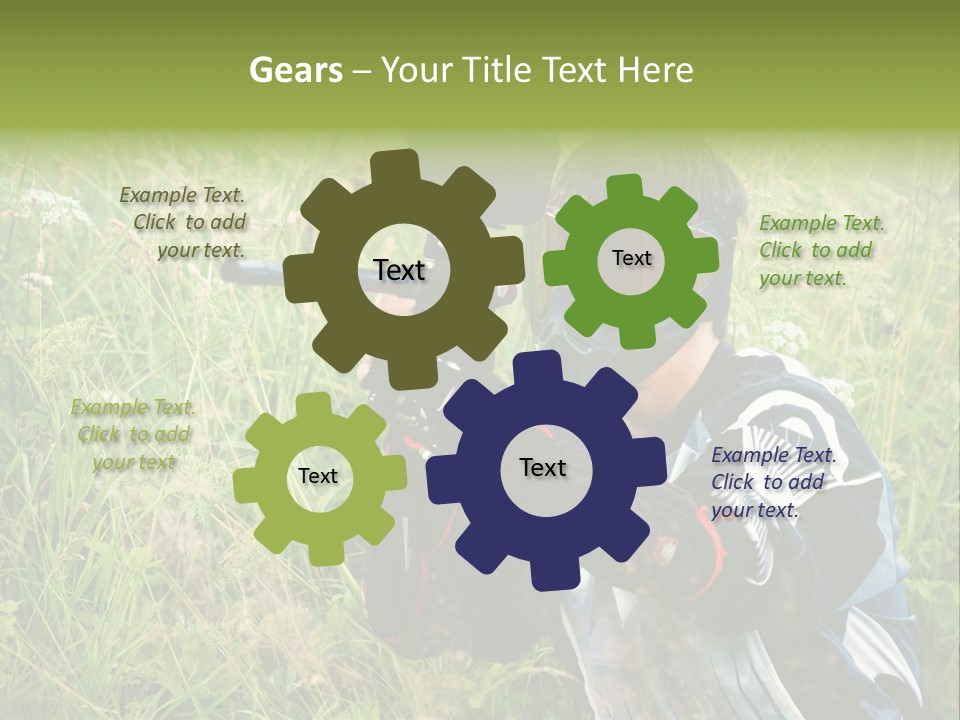 Gears – Your Title Text Here

Example Text. Click to add your text.

Text

Text

Example Text. Click to add your text.

Example Text. Click to add your text

Text

Text

Example Text. Click to add your text.